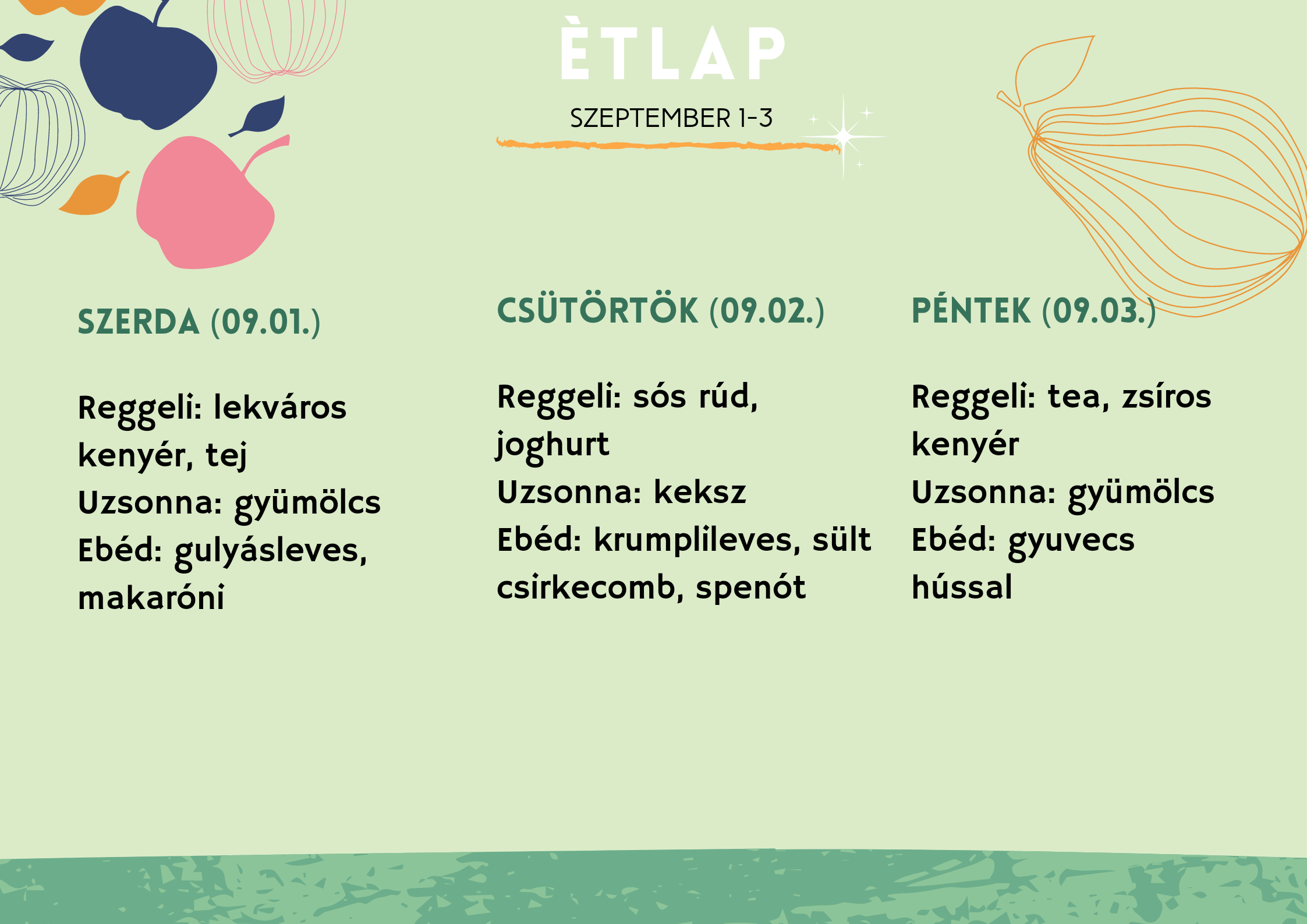 ÈTLAP

SZEPTEMBER 1-3

SZERDA (09.01.)

Reggeli: lekváros kenyér, tej
Uzsonna: gyümölcs
Ebéd: gulyásleves, makaróni

CSÜTÖRTÖK (09.02.)

Reggeli: sós rúd, joghurt
Uzsonna: keksz
Ebéd: krumplileves, sült csirkecomb, spenót

PÉNTEK (09.03.)

Reggeli: tea, zsíros kenyér
Uzsonna: gyümölcs
Ebéd: gyuvecs hússal